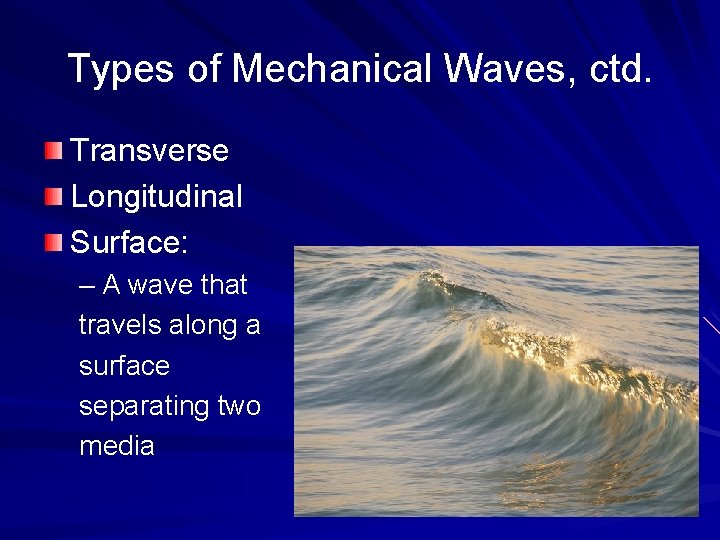 Types of Mechanical Waves, ctd.

Transverse

Longitudinal

Surface:

– A wave that travels along a surface separating two media